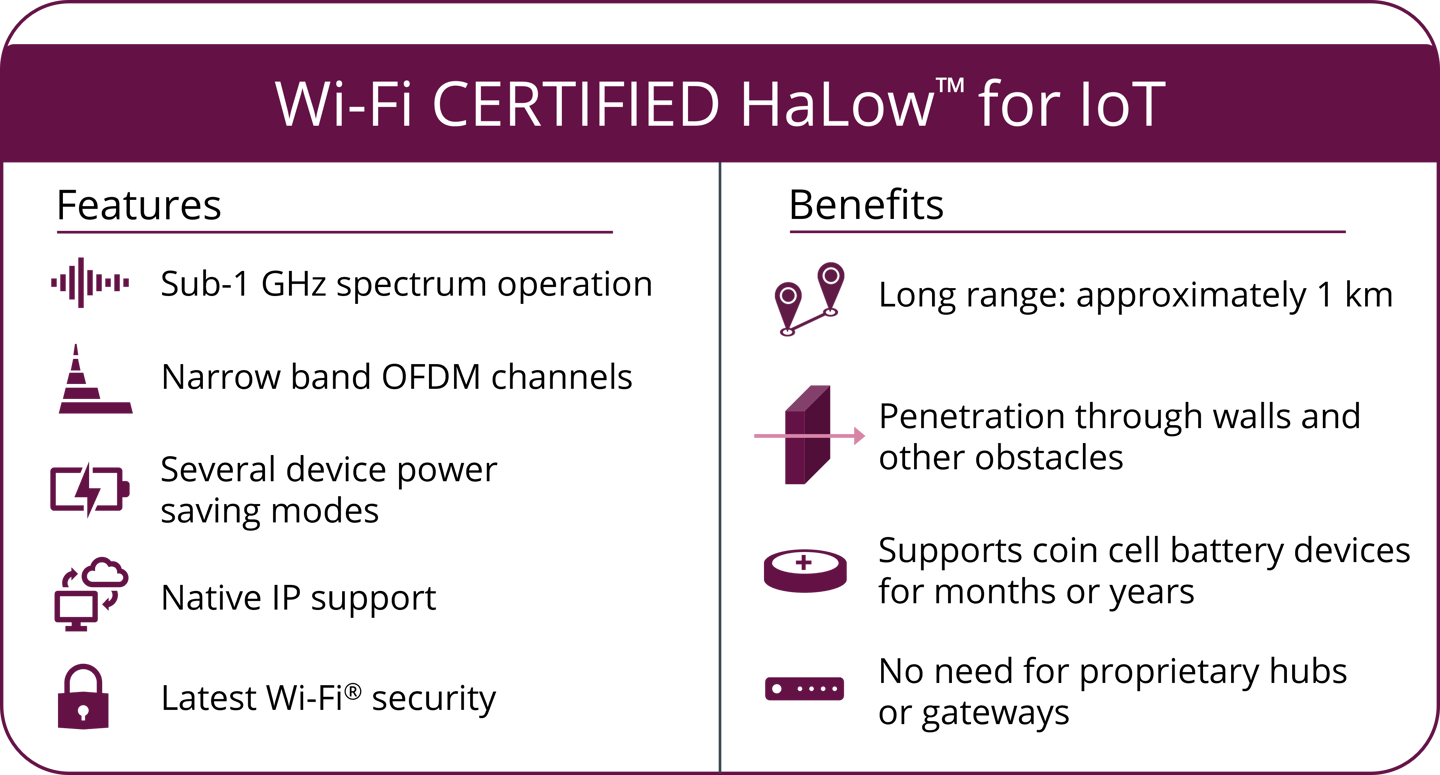 Wi-Fi CERTIFIED HaLow™ for IoT

Features

Sub-1 GHz spectrum operation

Narrow band OFDM channels

Several device power saving modes

Native IP support

Latest Wi-Fi® security

Benefits

Long range: approximately 1 km

Penetration through walls and other obstacles

Supports coin cell battery devices for months or years

No need for proprietary hubs or gateways